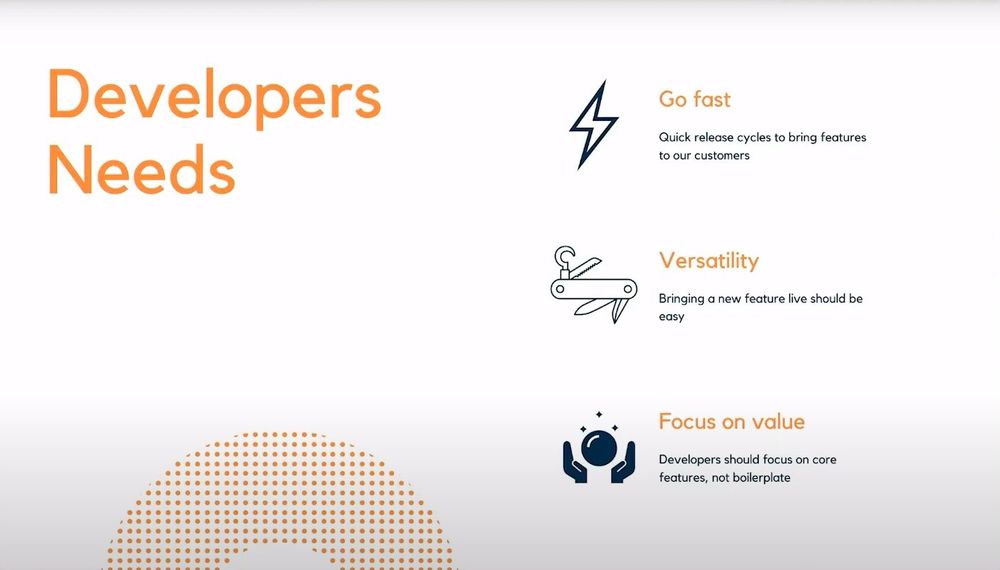 Developers Needs

Go fast

Quick release cycles to bring features to our customers

Versatility

Bringing a new feature live should be easy

Focus on value

Developers should focus on core features, not boilerplate